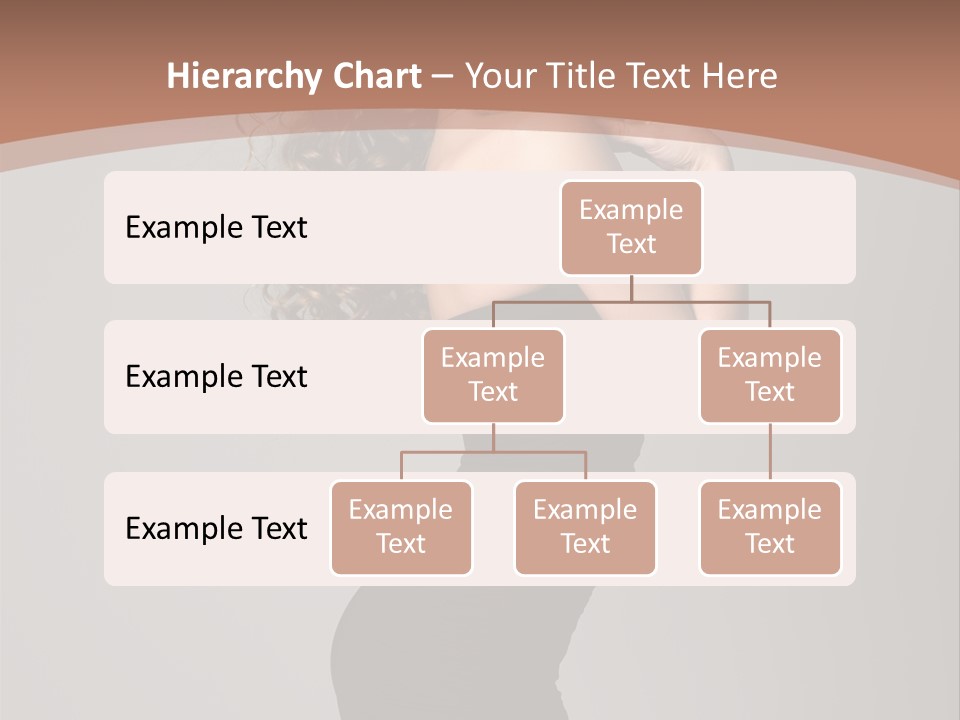 Hierarchy Chart – Your Title Text Here

Example Text

Example Text

Example Text

Example Text

Example Text

Example Text

Example Text

Example Text

Example Text